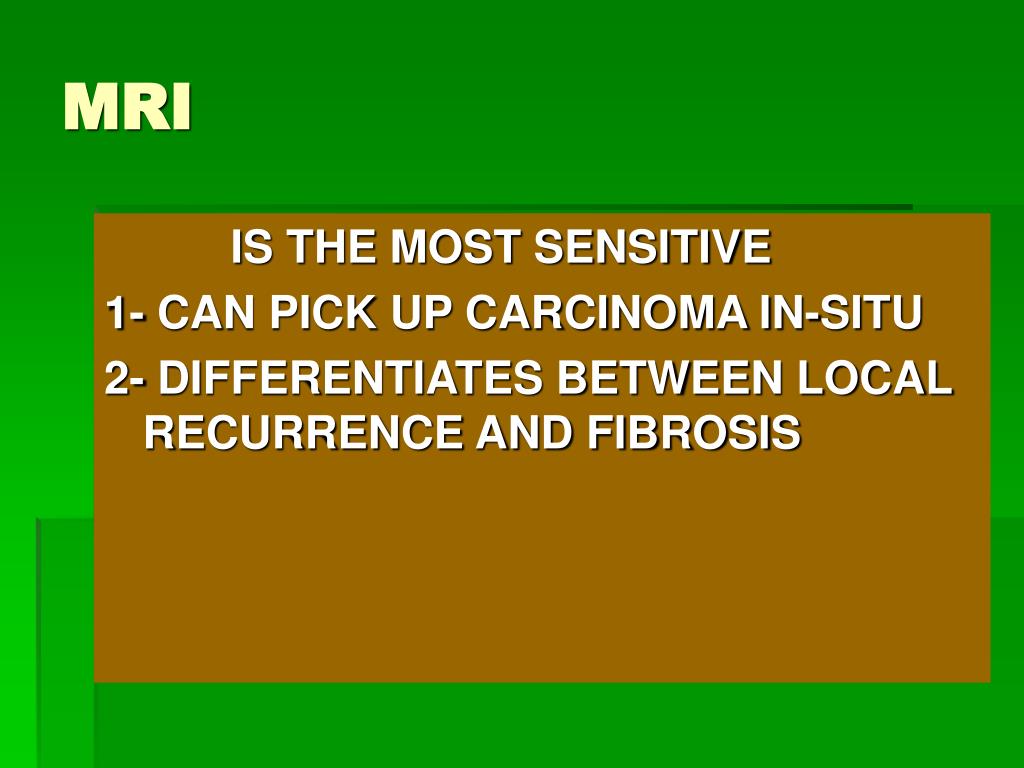 MRI

IS THE MOST SENSITIVE

1- CAN PICK UP CARCINOMA IN-SITU

2- DIFFERENTIATES BETWEEN LOCAL RECURRENCE AND FIBROSIS